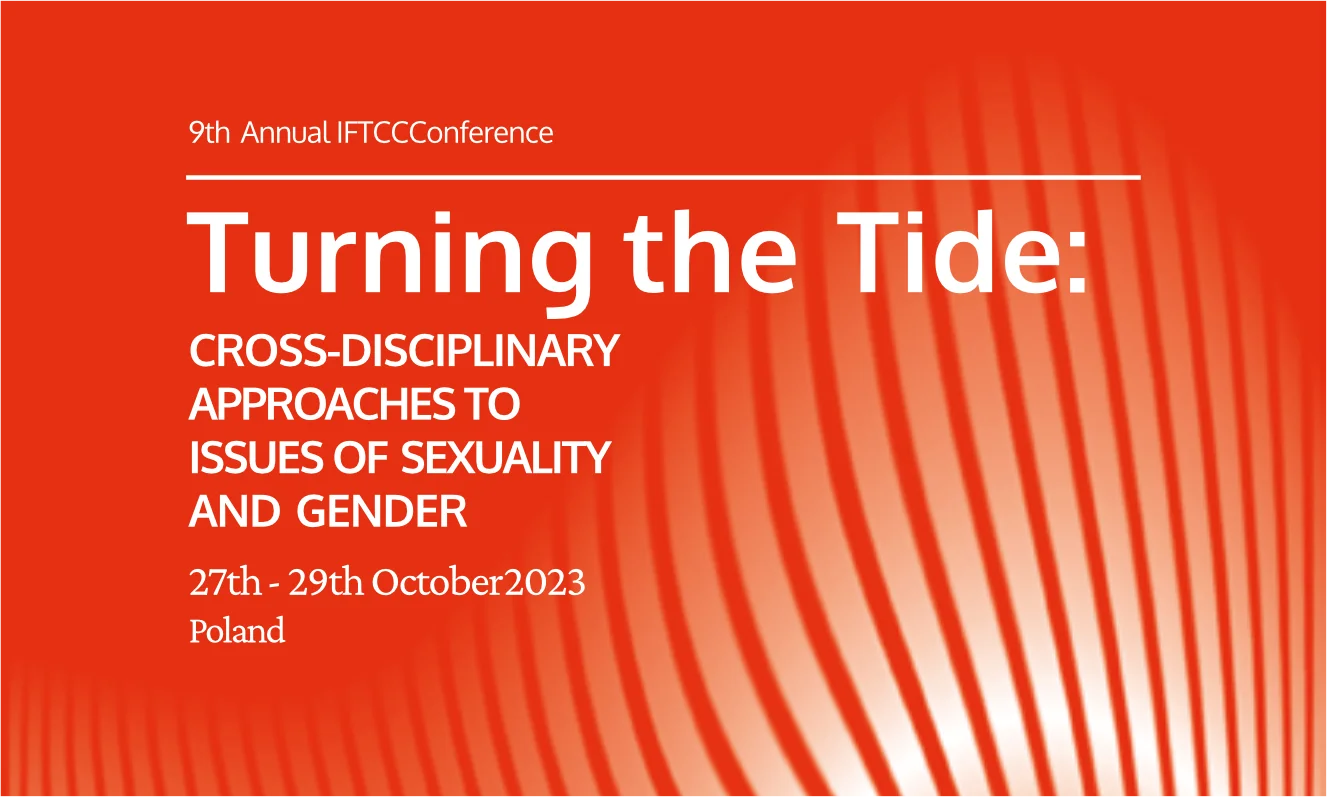 9th Annual IFTCCConference

Turning the Tide:

CROSS-DISCIPLINARY APPROACHES TO ISSUES OF SEXUALITY AND GENDER

27th - 29th October2023
Poland